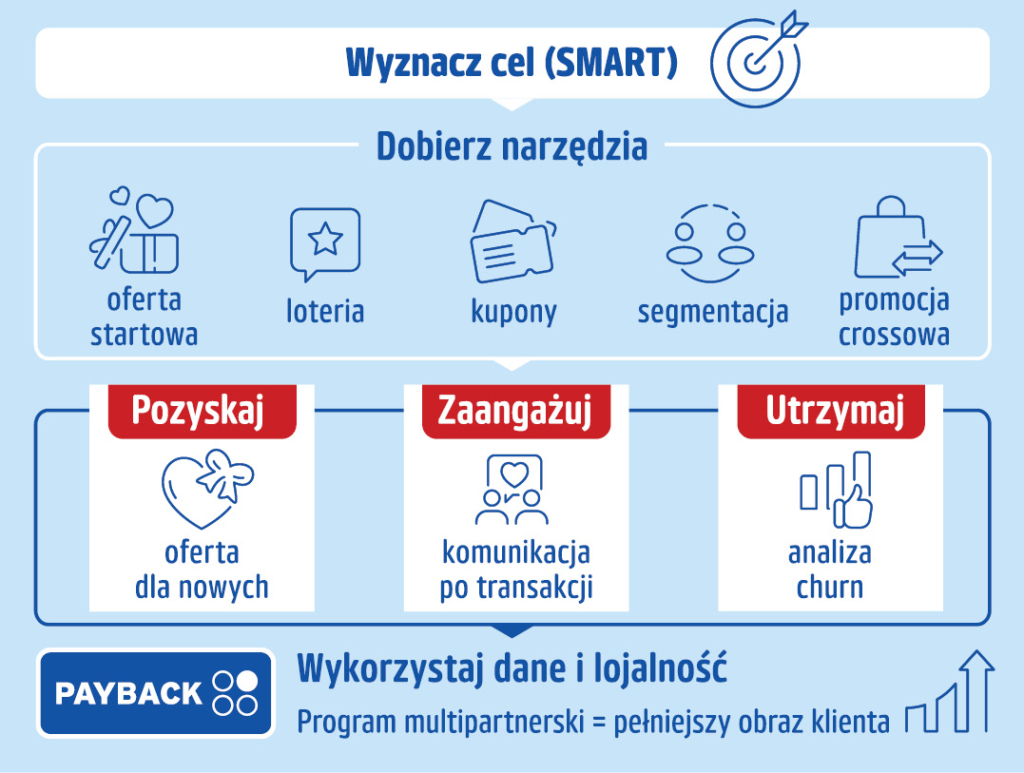 Wyznacz cel (SMART)

Dobierz narzędzia

oferta startowa

loteria

kupony

segmentacja

promocja crossowa

Pozyskaj

oferta dla nowych

Zaangażuj

komunikacja po transakcji

Utrzymaj

analiza churn

PAYBACK

Wykorzystaj dane i lojalność

Program multipartnerski = pełniejszy obraz klienta